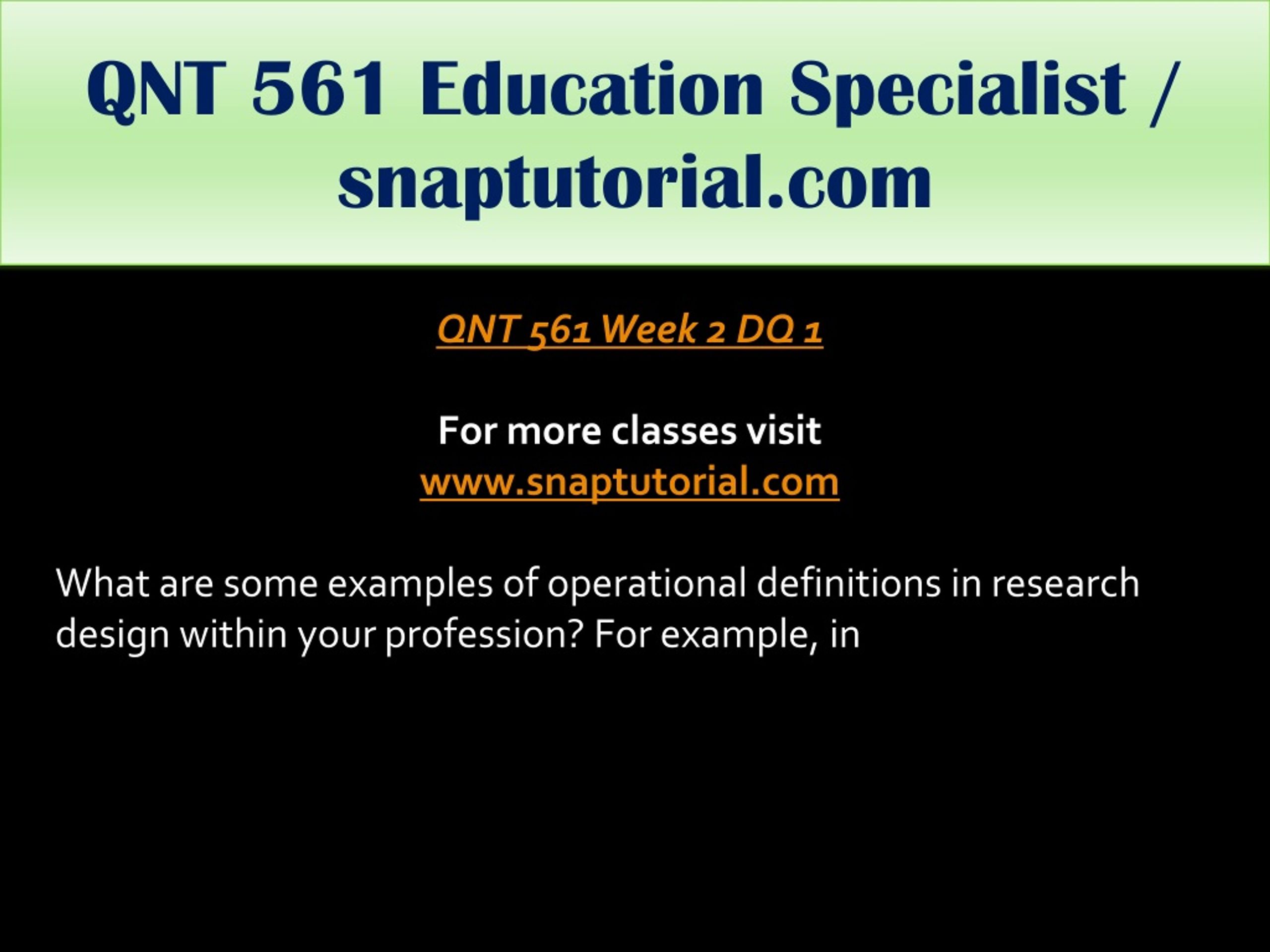 QNT 561 Education Specialist / snaptutorial.com

QNT 561 Week 2 DQ 1

For more classes visit
www.snaptutorial.com

What are some examples of operational definitions in research design within your profession? For example, in